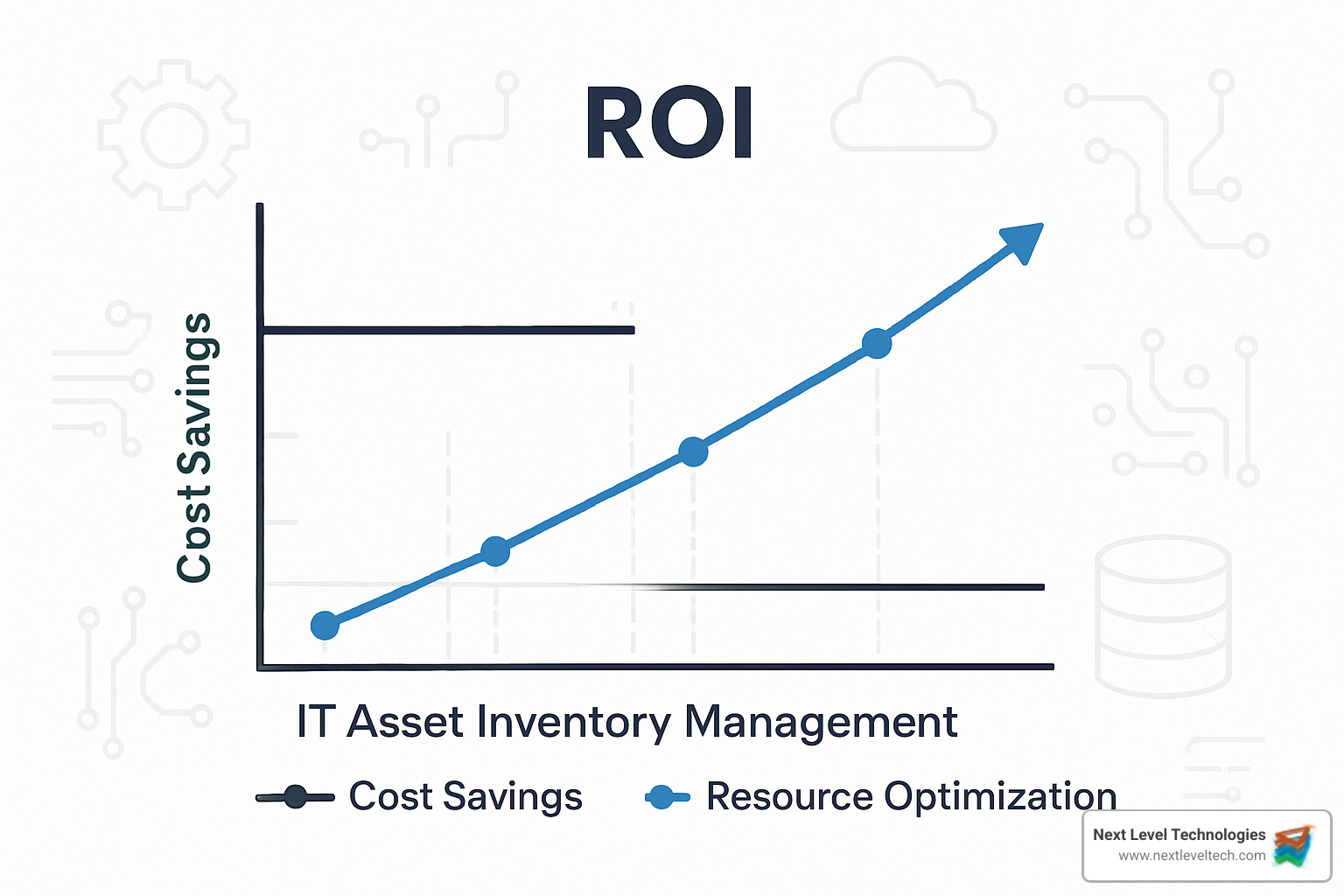 ROI

Cost Savings

IT Asset Inventory Management

Cost Savings Resource Optimization

Next Level Technologies
www.nextleveltech.com